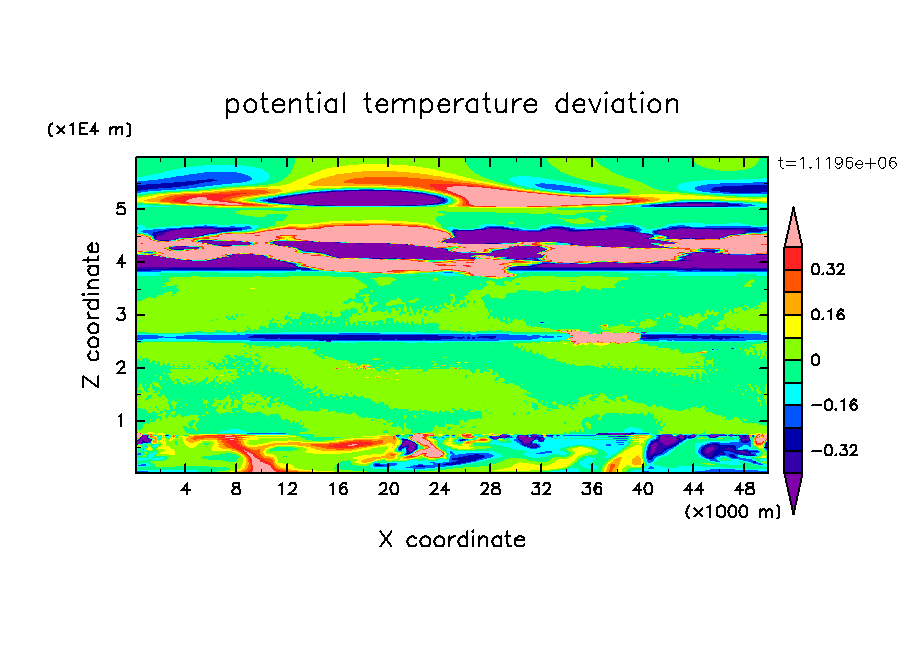 potential temperature deviation

(x1E4 m)

t=1.1196e+06

Z coordinate

5
4
3
2
1

0.32
0.16
0
−0.16
−0.32

4 8 12 16 20 24 28 32 36 40 44 48

(x1000 m)

X coordinate